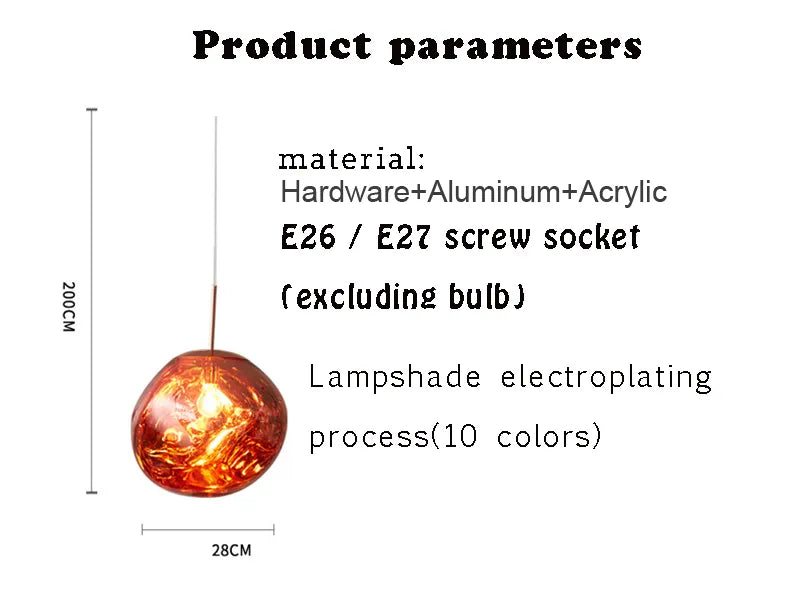 Product parameters

200CM

material:
Hardware+Aluminum+Acrylic
E26 / E27 screw socket
(excluding bulb)

Lampshade electroplating process(10 colors)

28CM